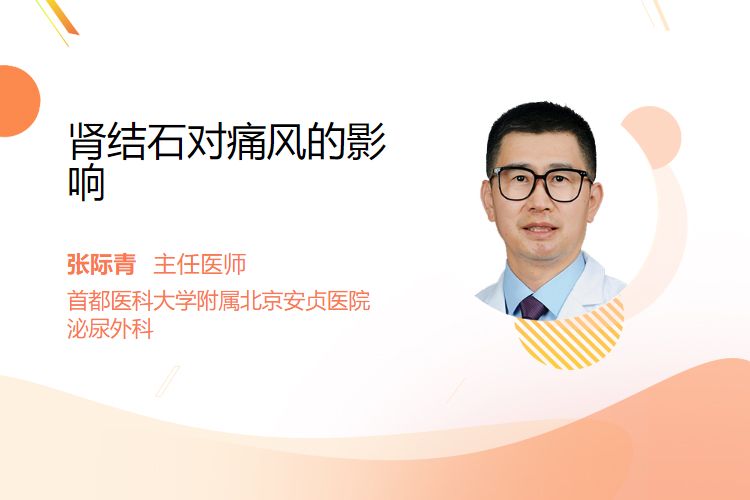 肾结石对痛风的影响

张际青 主任医师
首都医科大学附属北京安贞医院
泌尿外科